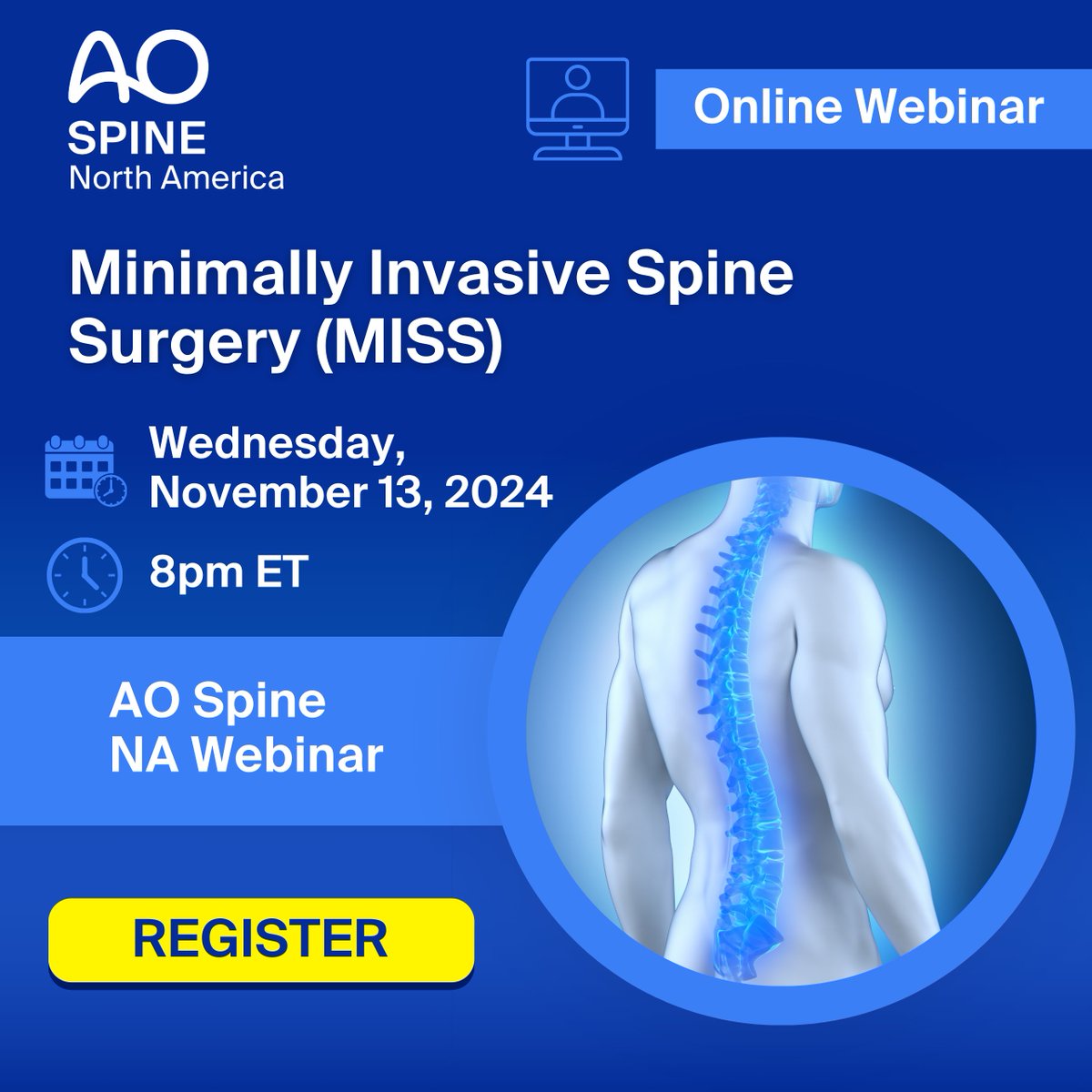 AO
SPINE
North America

Online Webinar

Minimally Invasive Spine Surgery (MISS)

Wednesday, November 13, 2024

8pm ET

AO Spine
NA Webinar

REGISTER